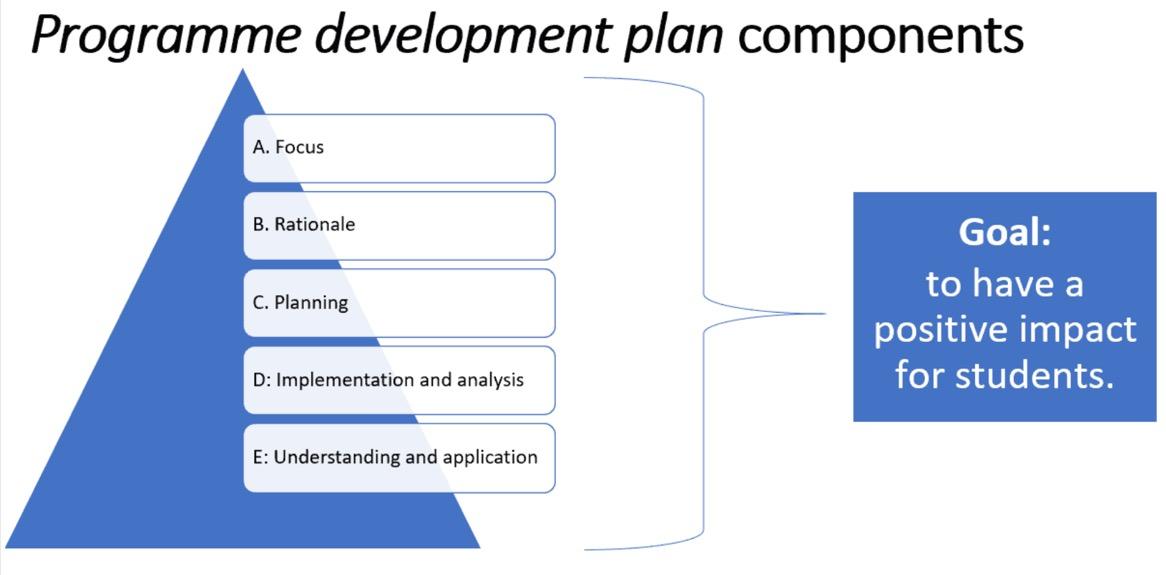 Programme development plan components

A. Focus

B. Rationale

C. Planning

D: Implementation and analysis

E: Understanding and application

Goal:
to have a positive impact for students.